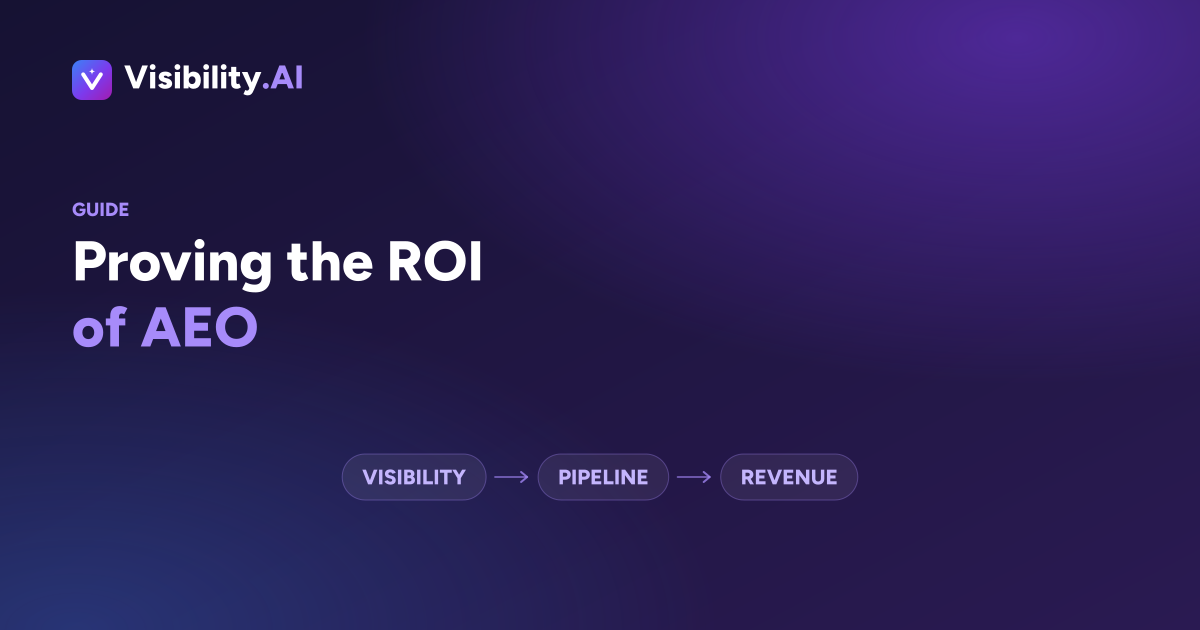 Visibility.AI

GUIDE

Proving the ROI of AEO

VISIBILITY → PIPELINE → REVENUE